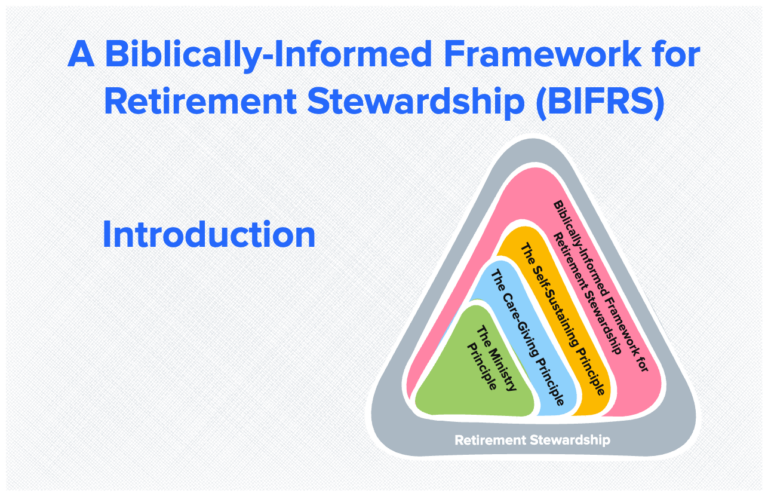 A Biblically-Informed Framework for Retirement Stewardship (BIFRS)

Introduction

Biblically-Informed Framework for Retirement Stewardship

The Self-Sustaining Principle

The Care-Giving Principle

The Ministry Principle

Retirement Stewardship